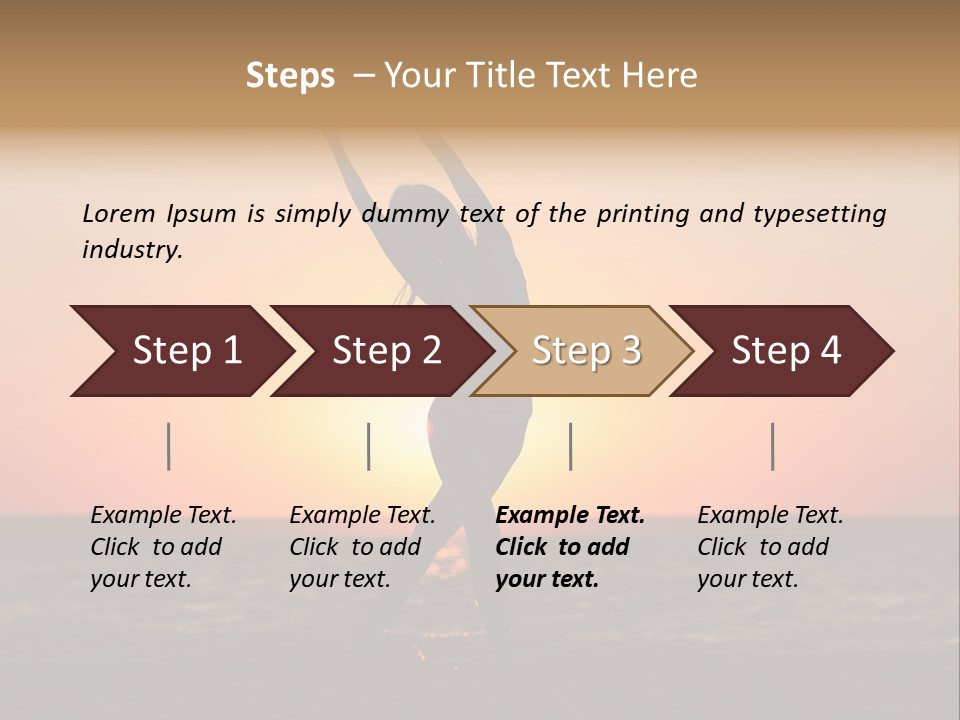 Steps – Your Title Text Here

Lorem Ipsum is simply dummy text of the printing and typesetting industry.

Step 1

Step 2

Step 3

Step 4

Example Text. Click to add your text.

Example Text. Click to add your text.

Example Text. Click to add your text.

Example Text. Click to add your text.